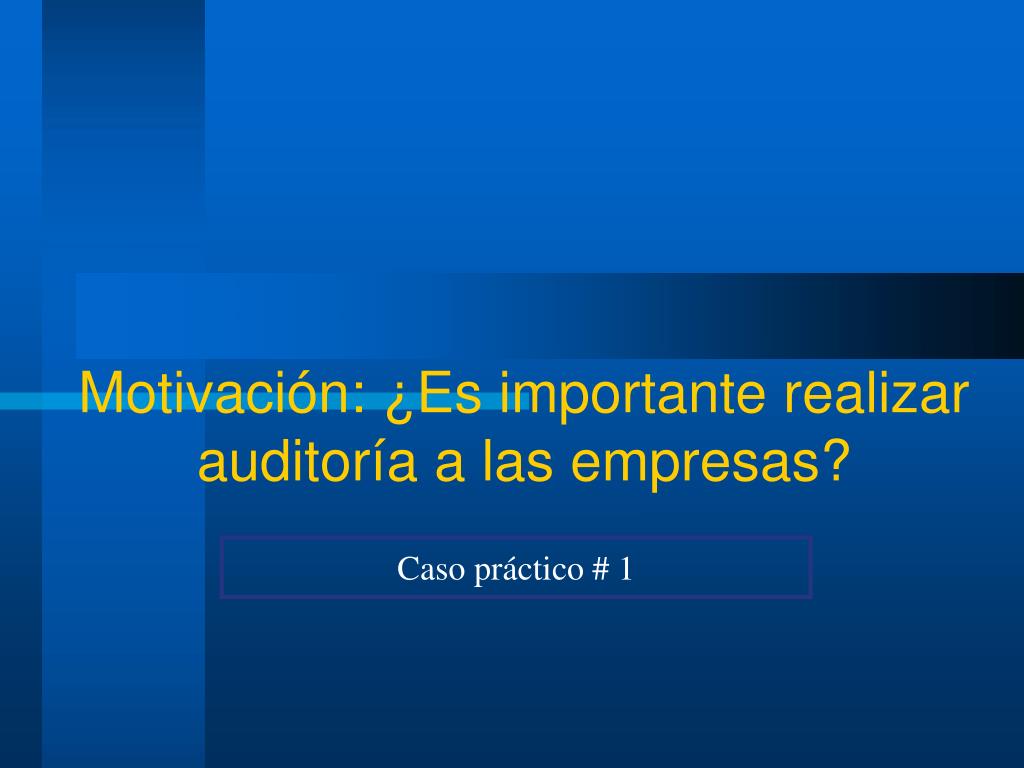 Motivación: ¿Es importante realizar auditoría a las empresas?

Caso práctico # 1